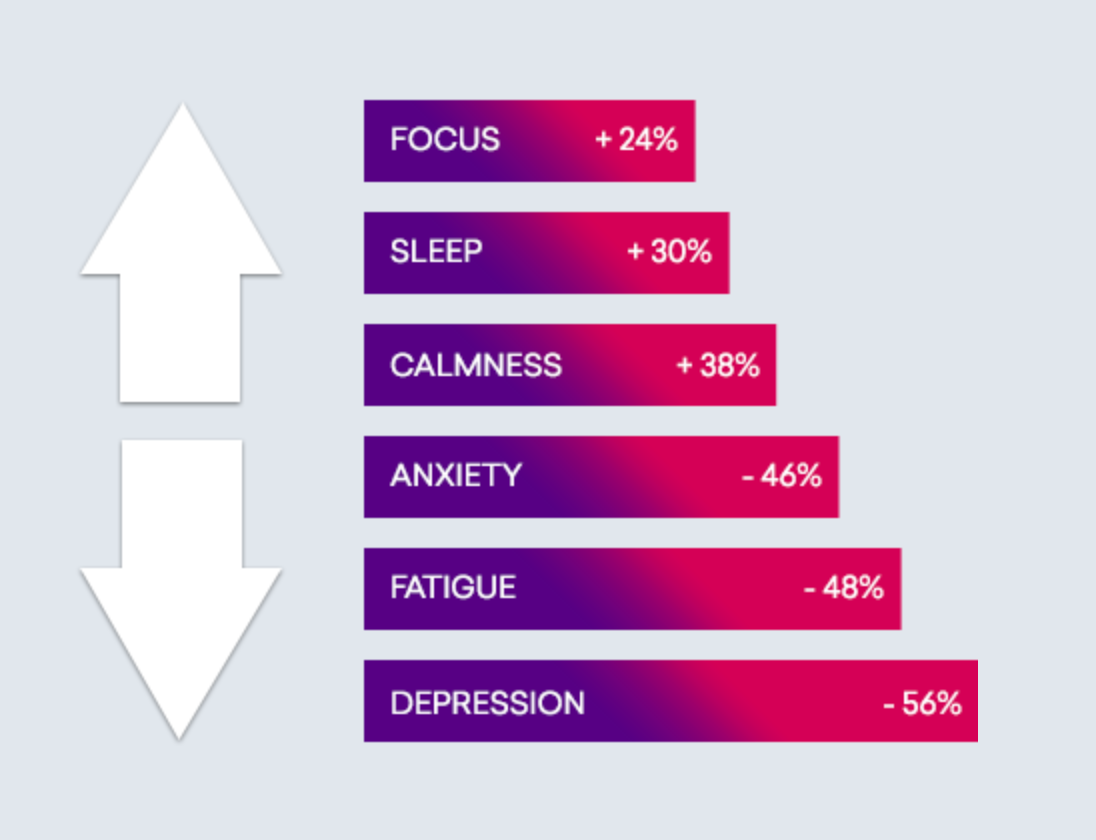 FOCUS + 24%

SLEEP + 30%

CALMNESS + 38%

ANXIETY - 46%

FATIGUE - 48%

DEPRESSION - 56%